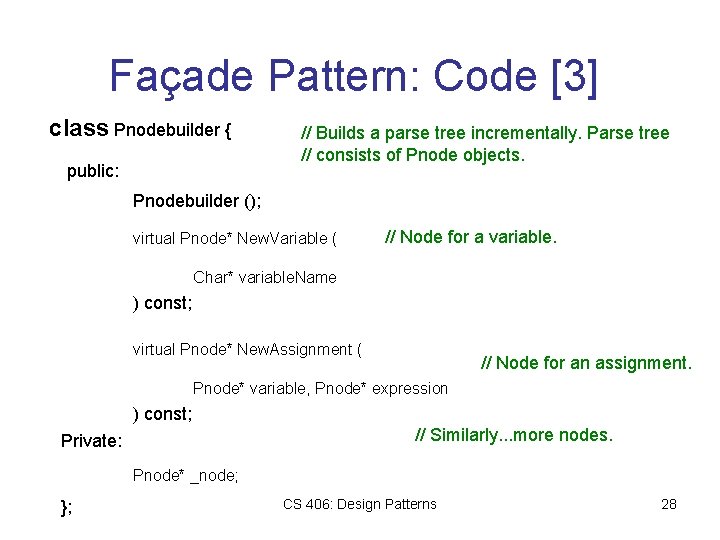 Façade Pattern: Code [3]

class Pnodebuilder {

// Builds a parse tree incrementally. Parse tree
// consists of Pnode objects.

public:

Pnodebuilder ();

virtual Pnode* NewVariable (

// Node for a variable.

Char* variableName

) const;

virtual Pnode* NewAssignment (

// Node for an assignment.

Pnode* variable, Pnode* expression

) const;

Private:

// Similarly...more nodes.

Pnode* _node;

};

CS 406: Design Patterns

28